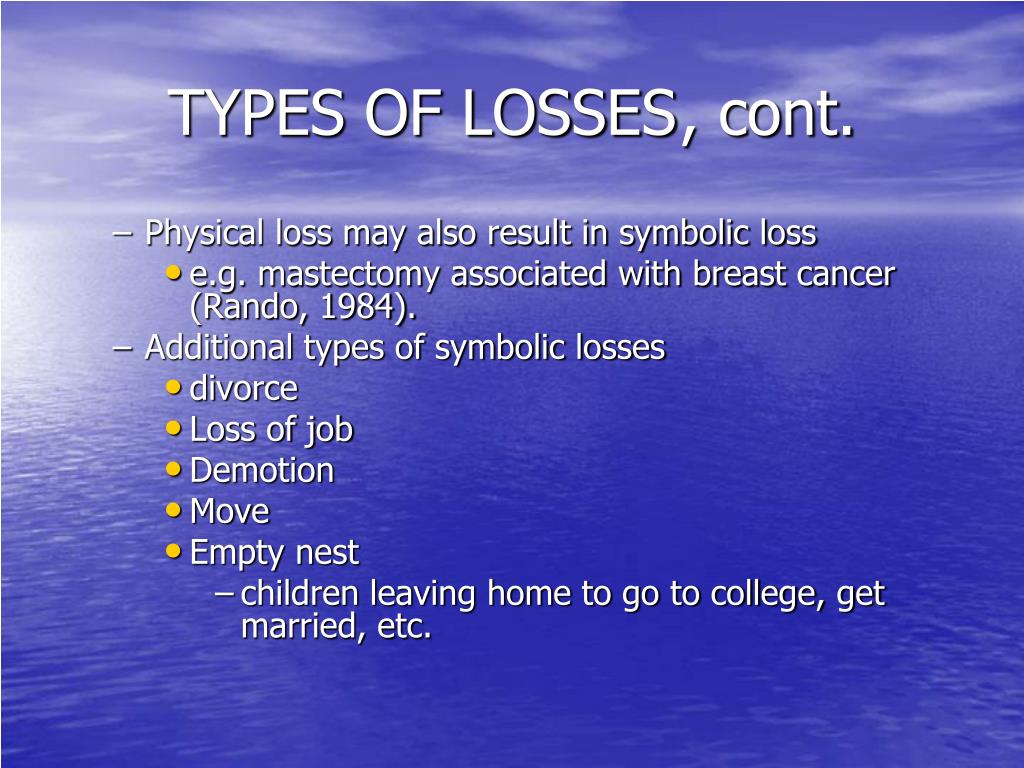 TYPES OF LOSSES, cont.

– Physical loss may also result in symbolic loss
• e.g. mastectomy associated with breast cancer (Rando, 1984).
– Additional types of symbolic losses
• divorce
• Loss of job
• Demotion
• Move
• Empty nest
– children leaving home to go to college, get married, etc.